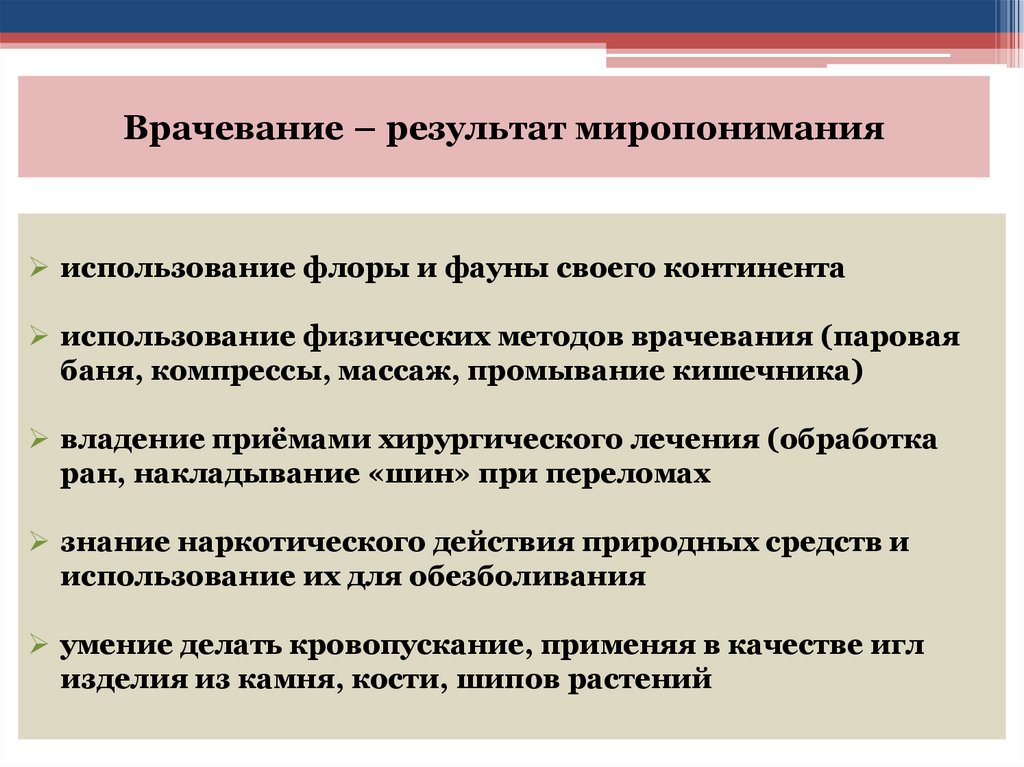 Врачевание – результат миропонимания

➢ использование флоры и фауны своего континента

➢ использование физических методов врачевания (паровая баня, компрессы, массаж, промывание кишечника)

➢ владение приёмами хирургического лечения (обработка ран, накладывание «шин» при переломах

➢ знание наркотического действия природных средств и использование их для обезболивания

➢ умение делать кровопускание, применяя в качестве игл изделия из камня, кости, шипов растений